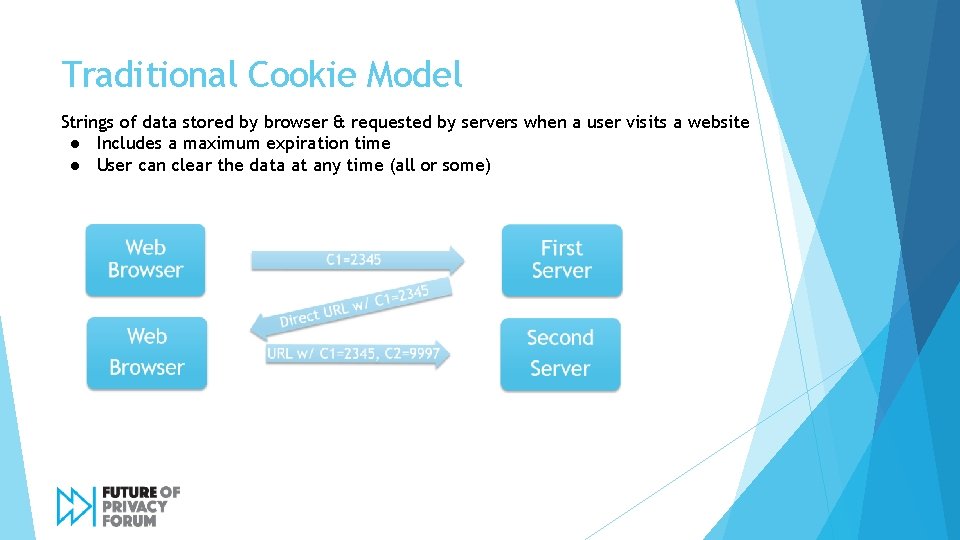 Traditional Cookie Model

Strings of data stored by browser & requested by servers when a user visits a website
● Includes a maximum expiration time
● User can clear the data at any time (all or some)

Web Browser

C1=2345

First Server

Direct URL w/ C1=2345

Web Browser

URL w/ C1=2345, C2=9997

Second Server

FUTURE OF PRIVACY FORUM